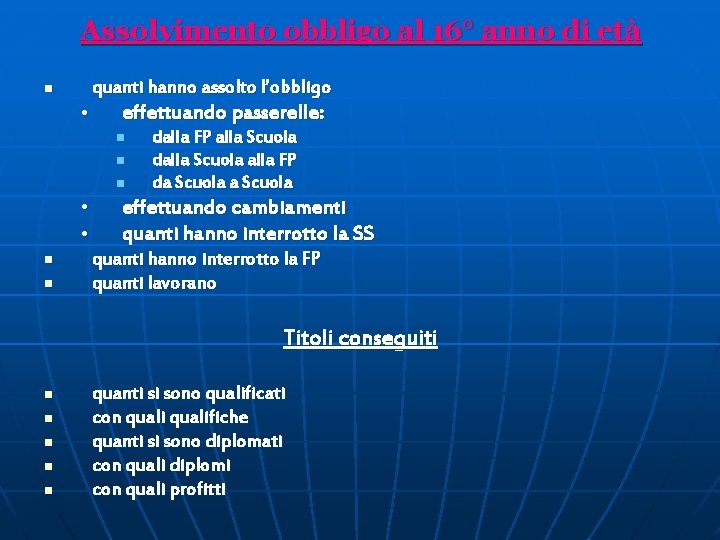 Assolvimento obbligo al 16° anno di età

- quanti hanno assolto l'obbligo
  - effettuando passerelle:
    - dalla FP alla Scuola
    - dalla Scuola alla FP
    - da Scuola a Scuola
  - effettuando cambiamenti
  - quanti hanno interrotto la SS
- quanti hanno interrotto la FP
- quanti lavorano

Titoli conseguiti

- quanti si sono qualificati
- con quali qualifiche
- quanti si sono diplomati
- con quali diplomi
- con quali profitti